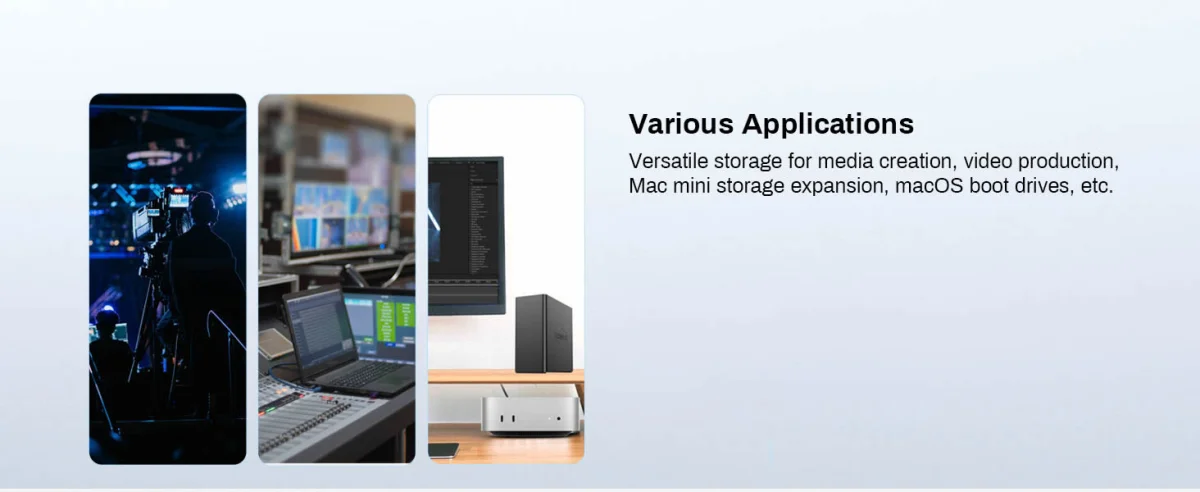 Various Applications

Versatile storage for media creation, video production, Mac mini storage expansion, macOS boot drives, etc.